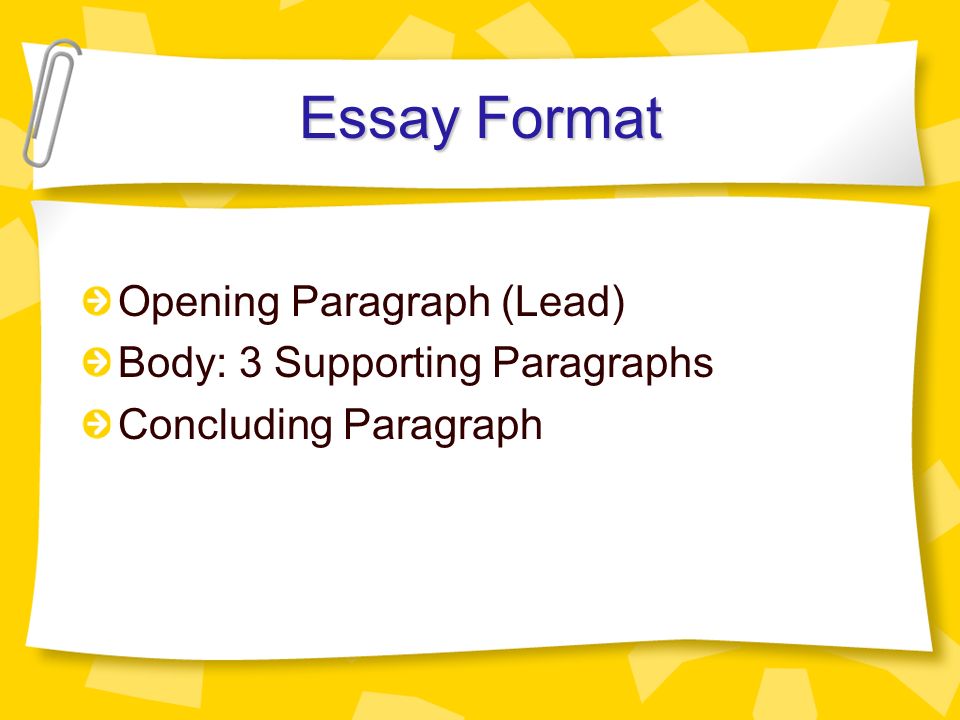 Essay Format

Opening Paragraph (Lead)
Body: 3 Supporting Paragraphs
Concluding Paragraph